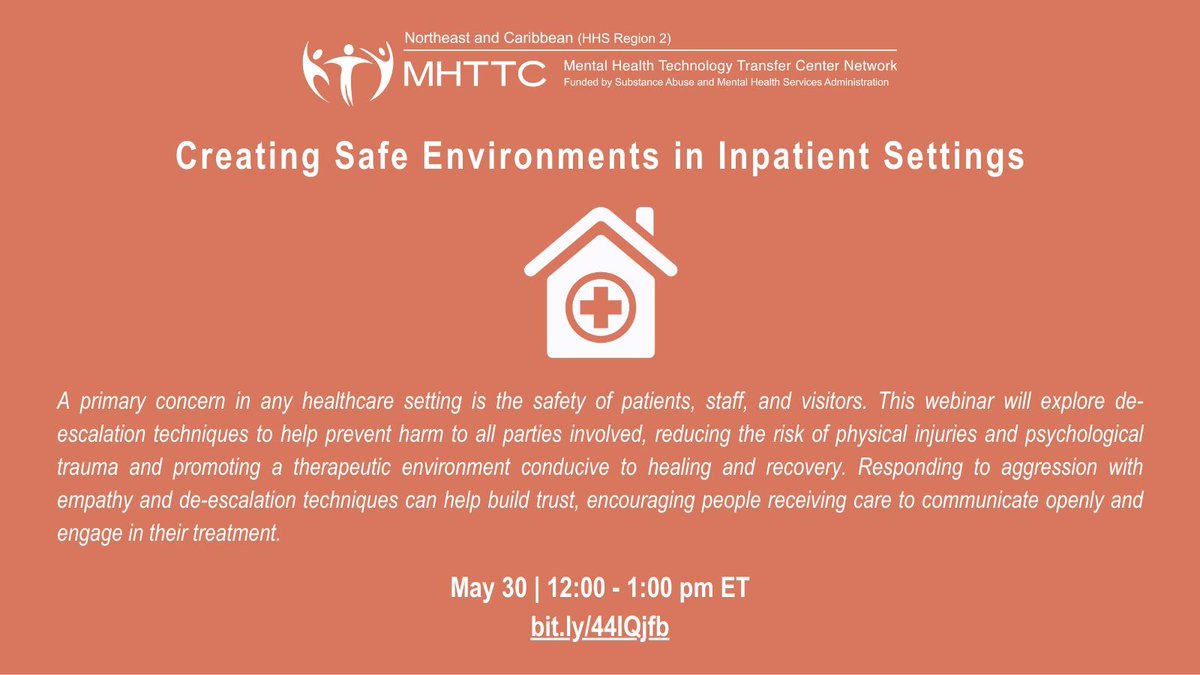 Northeast and Caribbean (HHS Region 2)
MHTTC
Mental Health Technology Transfer Center Network
Funded by Substance Abuse and Mental Health Services Administration

Creating Safe Environments in Inpatient Settings

A primary concern in any healthcare setting is the safety of patients, staff, and visitors. This webinar will explore de-escalation techniques to help prevent harm to all parties involved, reducing the risk of physical injuries and psychological trauma and promoting a therapeutic environment conducive to healing and recovery. Responding to aggression with empathy and de-escalation techniques can help build trust, encouraging people receiving care to communicate openly and engage in their treatment.

May 30 | 12:00 - 1:00 pm ET
bit.ly/44lQjfb